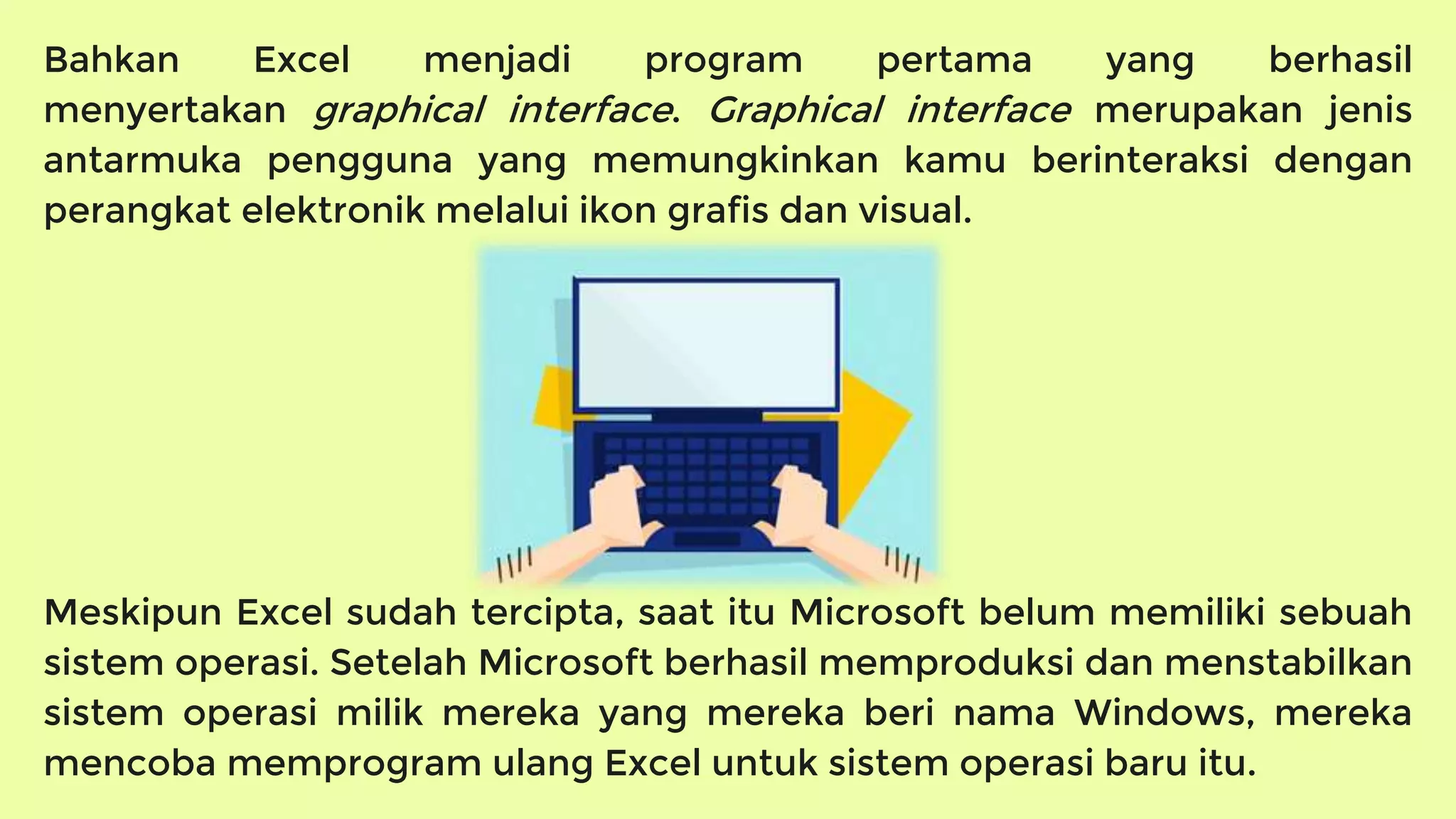 Bahkan Excel menjadi program pertama yang berhasil menyertakan graphical interface. Graphical interface merupakan jenis antarmuka pengguna yang memungkinkan kamu berinteraksi dengan perangkat elektronik melalui ikon grafis dan visual.

Meskipun Excel sudah tercipta, saat itu Microsoft belum memiliki sebuah sistem operasi. Setelah Microsoft berhasil memproduksi dan menstabilkan sistem operasi milik mereka yang mereka beri nama Windows, mereka mencoba memprogram ulang Excel untuk sistem operasi baru itu.